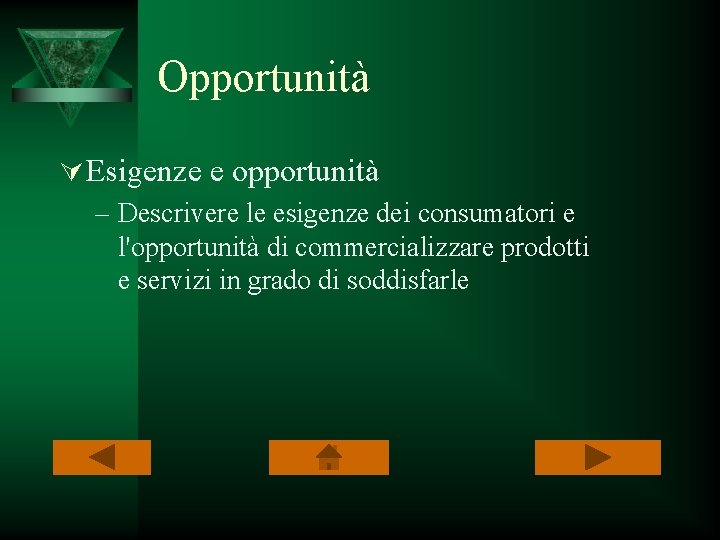 Opportunità

Esigenze e opportunità

– Descrivere le esigenze dei consumatori e l'opportunità di commercializzare prodotti e servizi in grado di soddisfarle